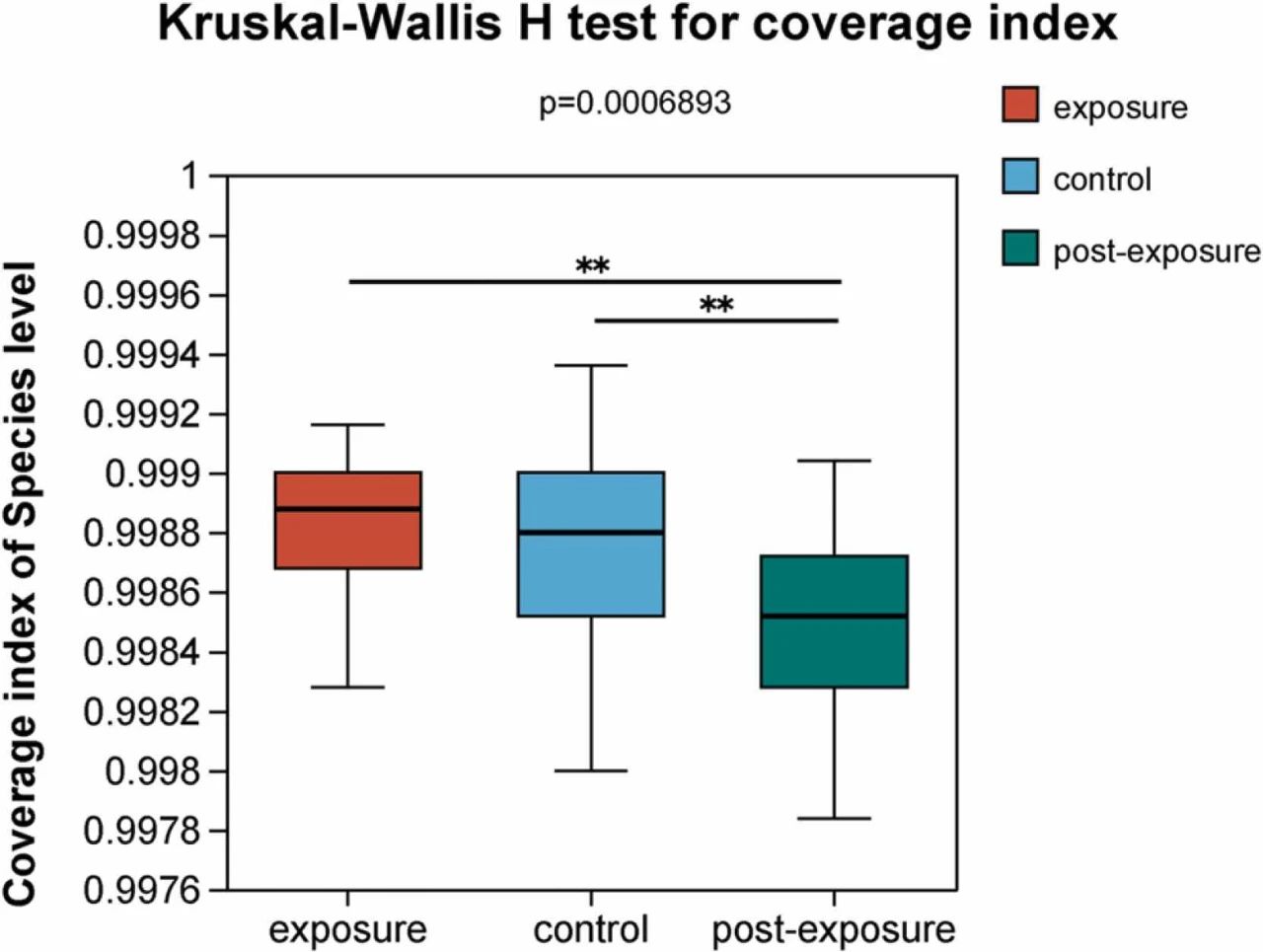 Kruskal-Wallis H test for coverage index

p=0.0006893

exposure
control
post-exposure

Coverage index of Species level

1
0.9998
0.9996
0.9994
0.9992
0.999
0.9988
0.9986
0.9984
0.9982
0.998
0.9978
0.9976

**
**

exposure
control
post-exposure